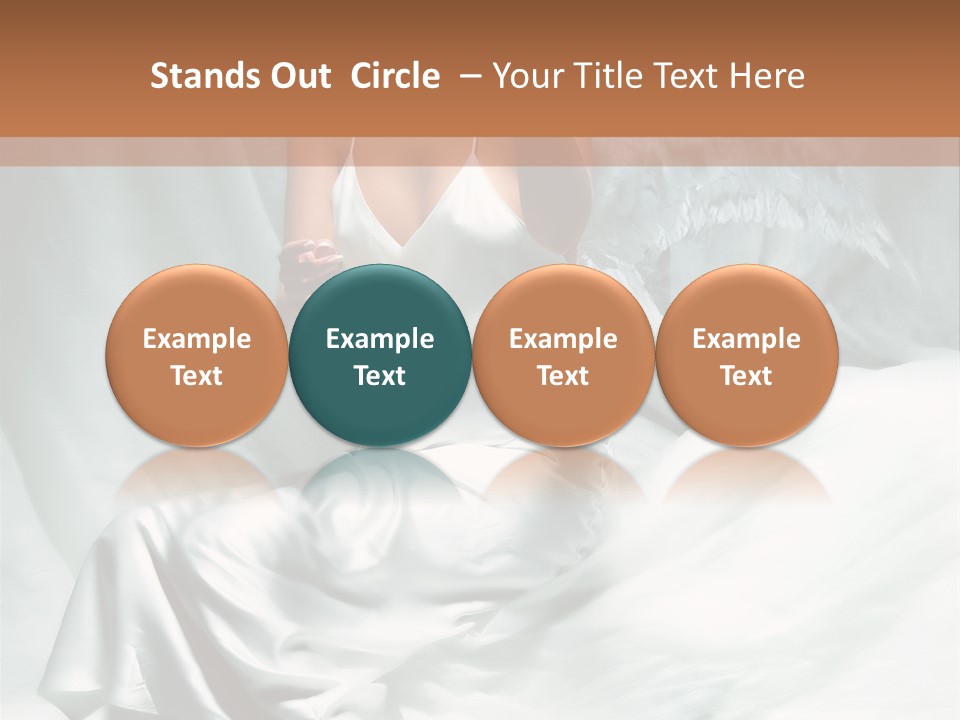 Stands Out  Circle  – Your Title Text Here

Example Text

Example Text

Example Text

Example Text